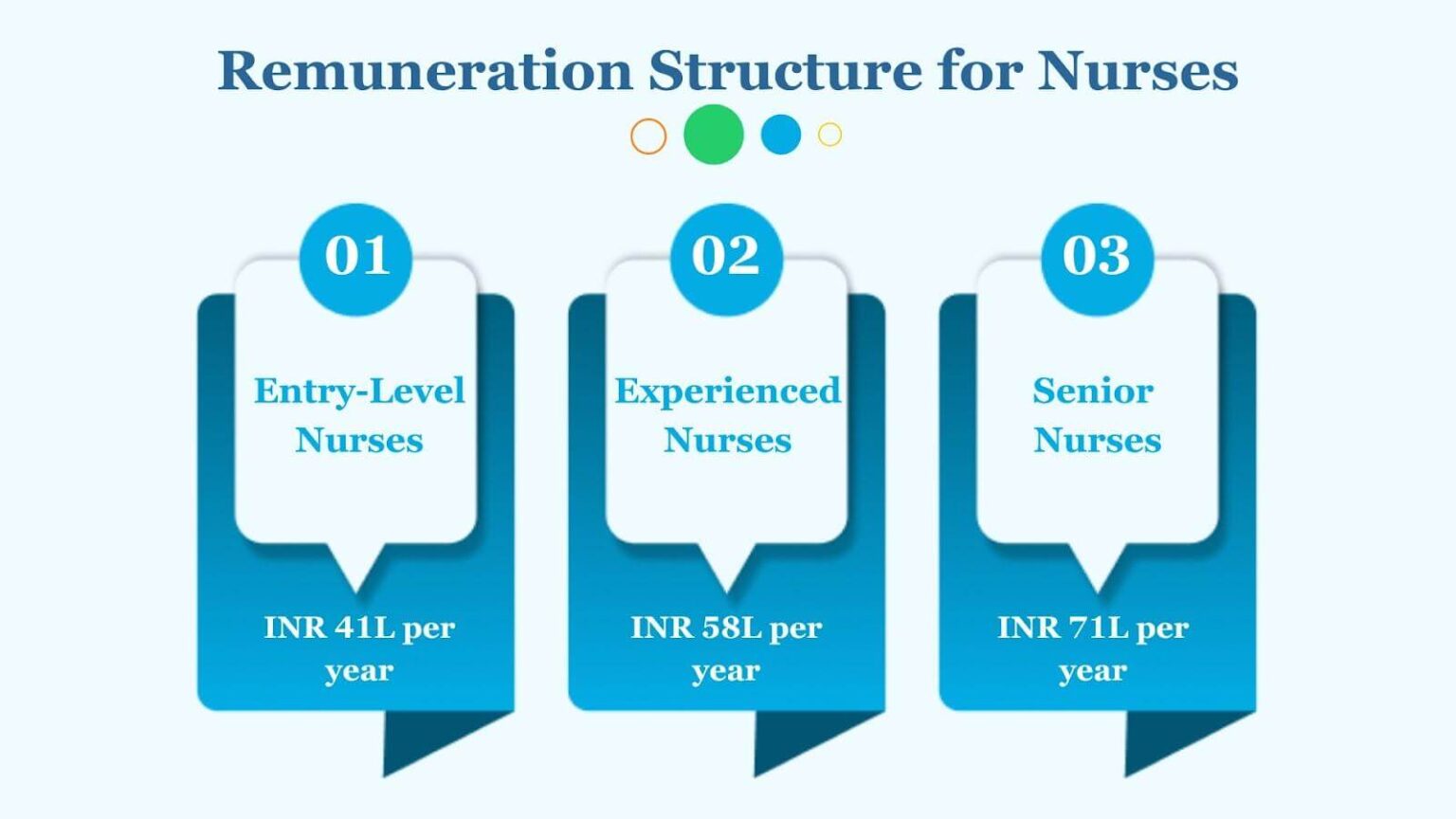 Remuneration Structure for Nurses

01

Entry-Level Nurses

INR 41L per year

02

Experienced Nurses

INR 58L per year

03

Senior Nurses

INR 71L per year